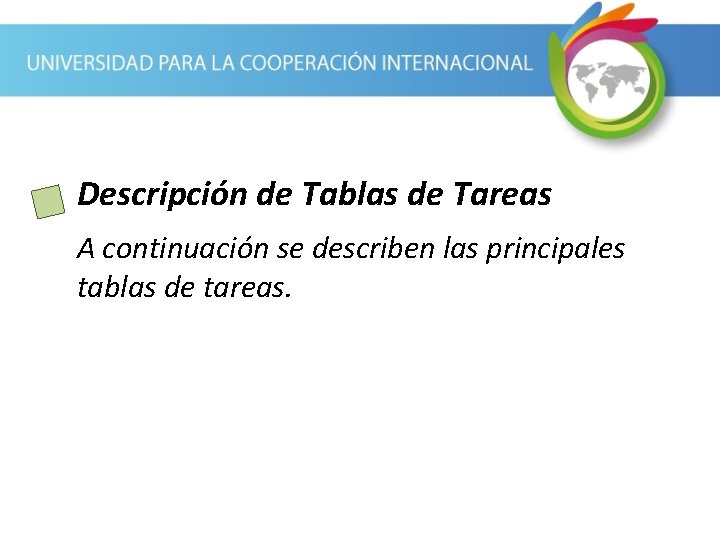 UNIVERSIDAD PARA LA COOPERACIÓN INTERNACIONAL

Descripción de Tablas de Tareas

A continuación se describen las principales tablas de tareas.